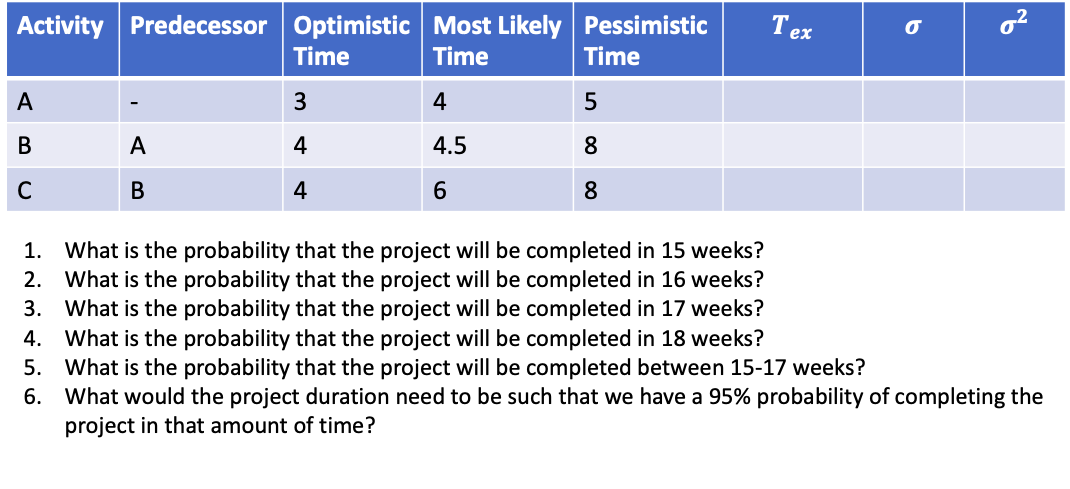 | Activity | Predecessor | Optimistic Time | Most Likely Time | Pessimistic Time | $T_{ex}$ | $\sigma$ | $\sigma^2$ |
|---|---|---|---|---|---|---|---|
| A | - | 3 | 4 | 5 | | | |
| B | A | 4 | 4.5 | 8 | | | |
| C | B | 4 | 6 | 8 | | | |

1. What is the probability that the project will be completed in 15 weeks?
2. What is the probability that the project will be completed in 16 weeks?
3. What is the probability that the project will be completed in 17 weeks?
4. What is the probability that the project will be completed in 18 weeks?
5. What is the probability that the project will be completed between 15-17 weeks?
6. What would the project duration need to be such that we have a 95% probability of completing the project in that amount of time?